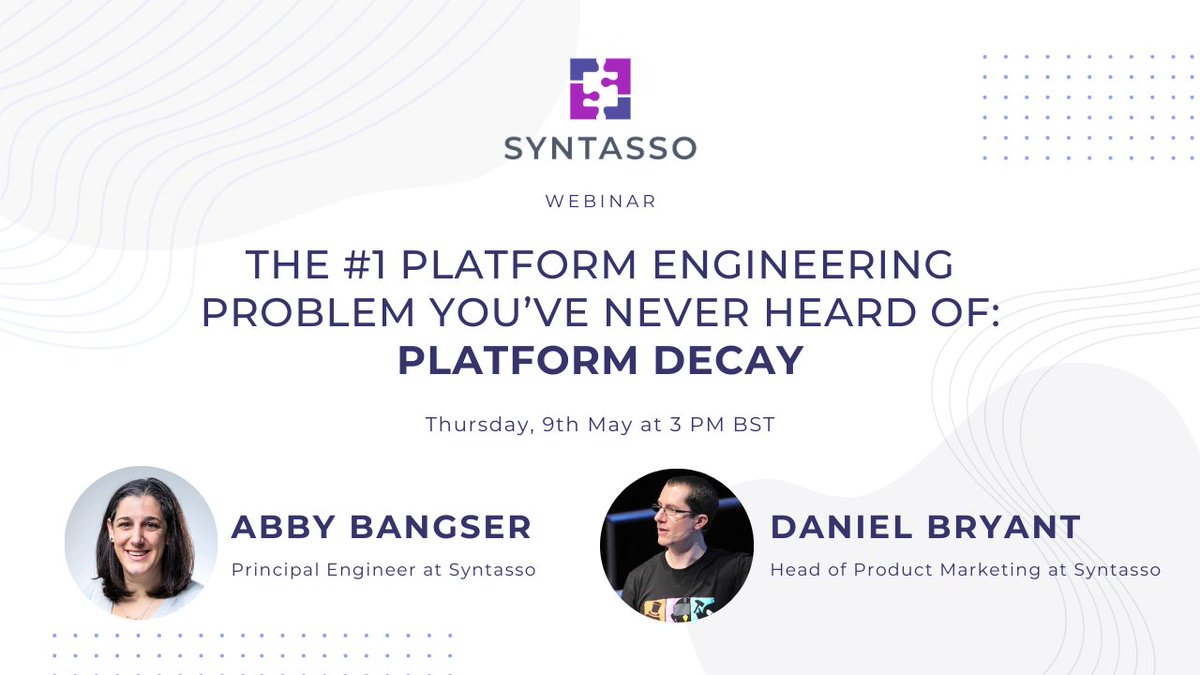 SYNTASSO

WEBINAR

THE #1 PLATFORM ENGINEERING PROBLEM YOU'VE NEVER HEARD OF: PLATFORM DECAY

Thursday, 9th May at 3 PM BST

ABBY BANGSER
Principal Engineer at Syntasso

DANIEL BRYANT
Head of Product Marketing at Syntasso